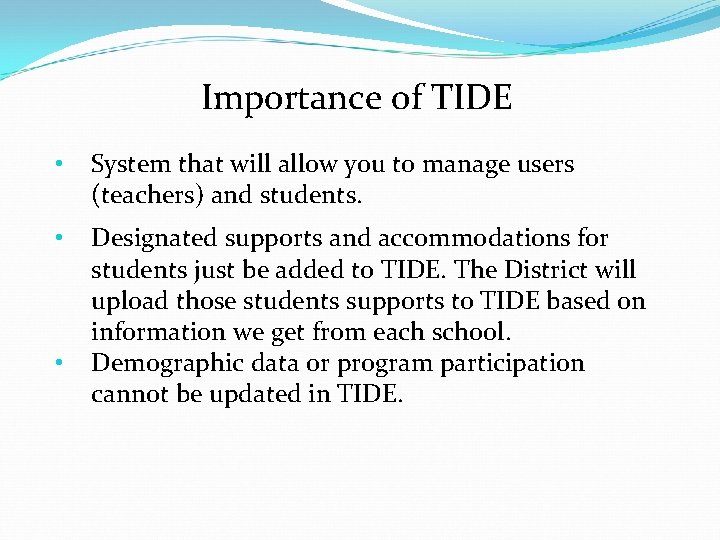 Importance of TIDE

• System that will allow you to manage users (teachers) and students.

• Designated supports and accommodations for students just be added to TIDE. The District will upload those students supports to TIDE based on information we get from each school.

• Demographic data or program participation cannot be updated in TIDE.